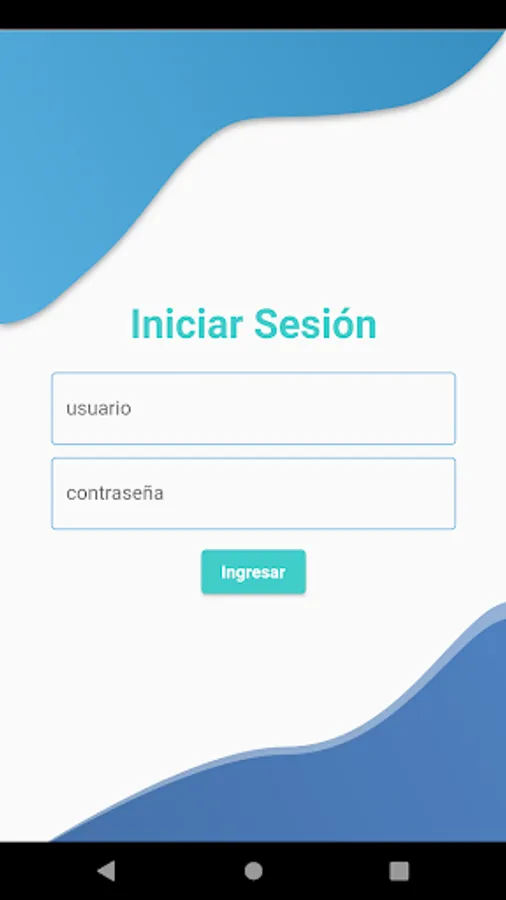 Iniciar Sesión

usuario

contraseña

Ingresar